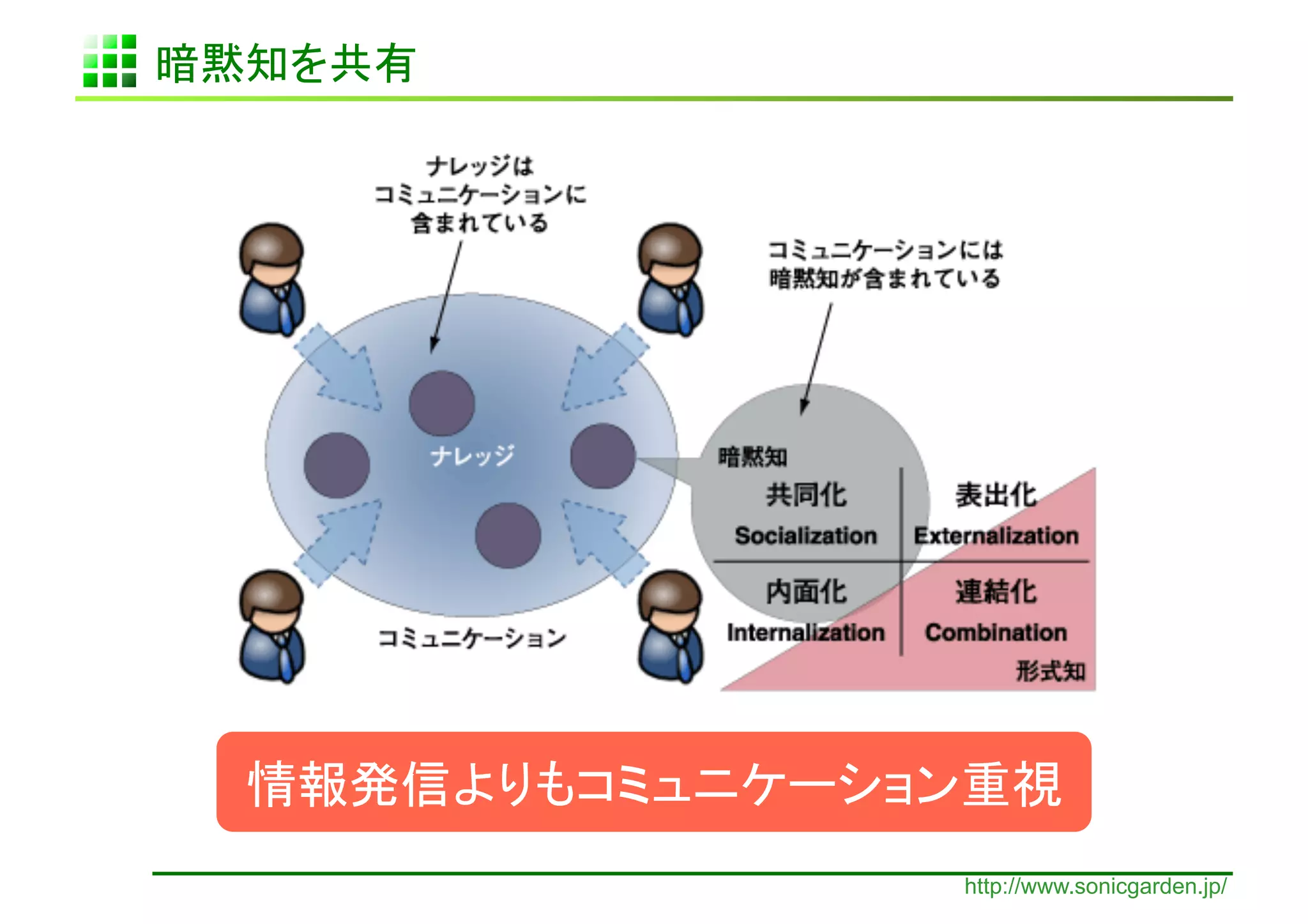 暗黙知を共有

ナレッジは
コミュニケーションに
含まれている

コミュニケーションには
暗黙知が含まれている

ナレッジ

コミュニケーション

暗黙知

共同化
Socialization

表出化
Externalization

内面化
Internalization

連結化
Combination

形式知

情報発信よりもコミュニケーション重視

http://www.sonicgarden.jp/